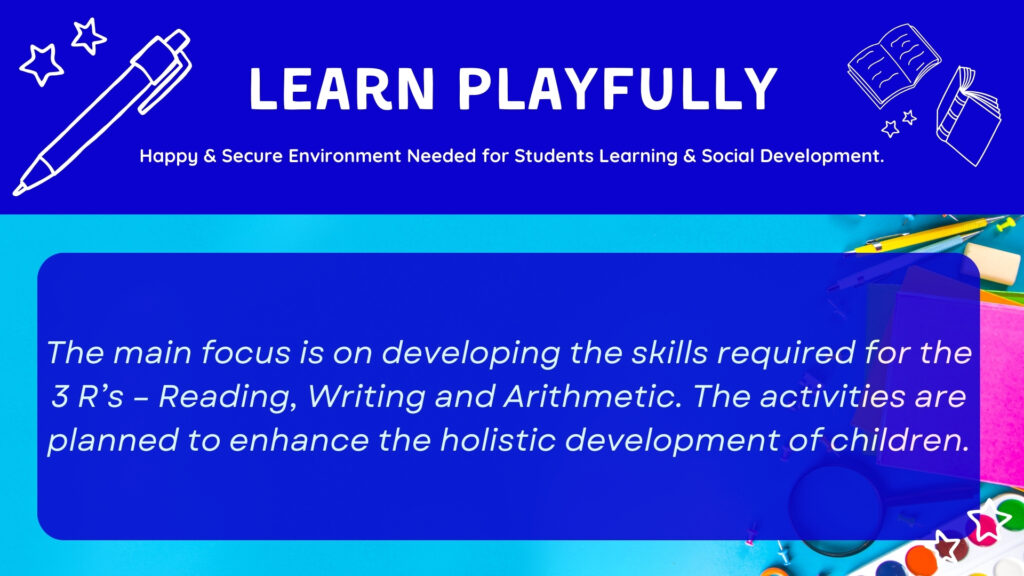 LEARN PLAYFULLY

Happy & Secure Environment Needed for Students Learning & Social Development.

The main focus is on developing the skills required for the 3 R's – Reading, Writing and Arithmetic. The activities are planned to enhance the holistic development of children.